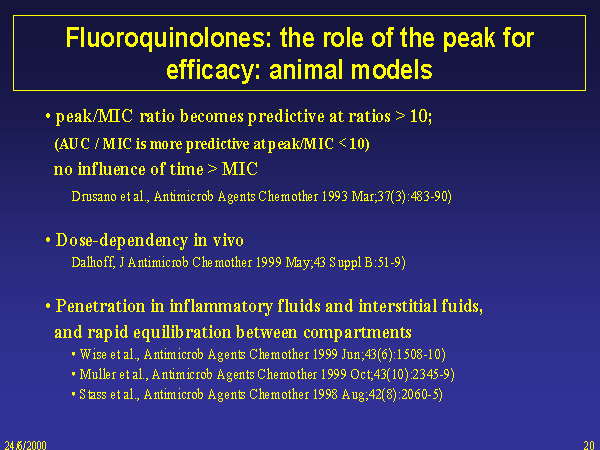 Fluoroquinolones: the role of the peak for efficacy: animal models

• peak/MIC ratio becomes predictive at ratios > 10;
(AUC / MIC is more predictive at peak/MIC < 10)
no influence of time > MIC
Drusano et al., Antimicrob Agents Chemother 1993 Mar;37(3):483-90)

• Dose-dependency in vivo
Dalhoff, J Antimicrob Chemother 1999 May;43 Suppl B:51-9)

• Penetration in inflammatory fluids and interstitial fuids, and rapid equilibration between compartments
• Wise et al., Antimicrob Agents Chemother 1999 Jun;43(6):1508-10)
• Muller et al., Antimicrob Agents Chemother 1999 Oct;43(10):2345-9)
• Stass et al., Antimicrob Agents Chemother 1998 Aug;42(8):2060-5)

24/6/2000

20